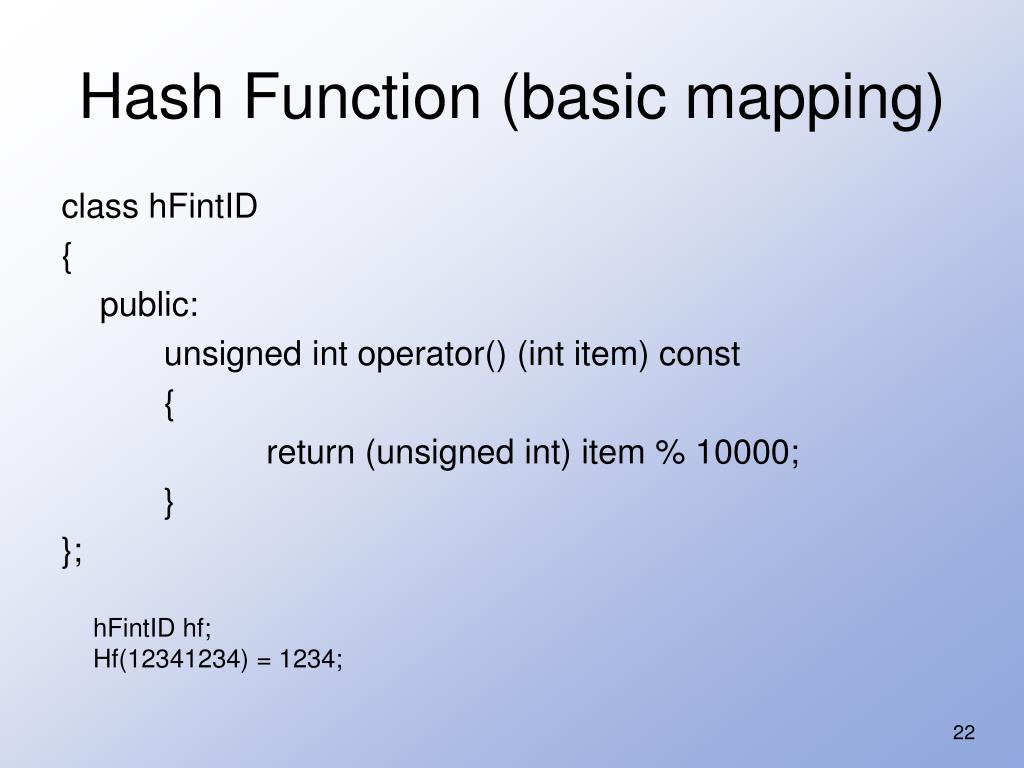 Hash Function (basic mapping)

class hFintID
{
public:
unsigned int operator() (int item) const
{
return (unsigned int) item % 10000;
}
};

hFintID hf;
Hf(12341234) = 1234;

22